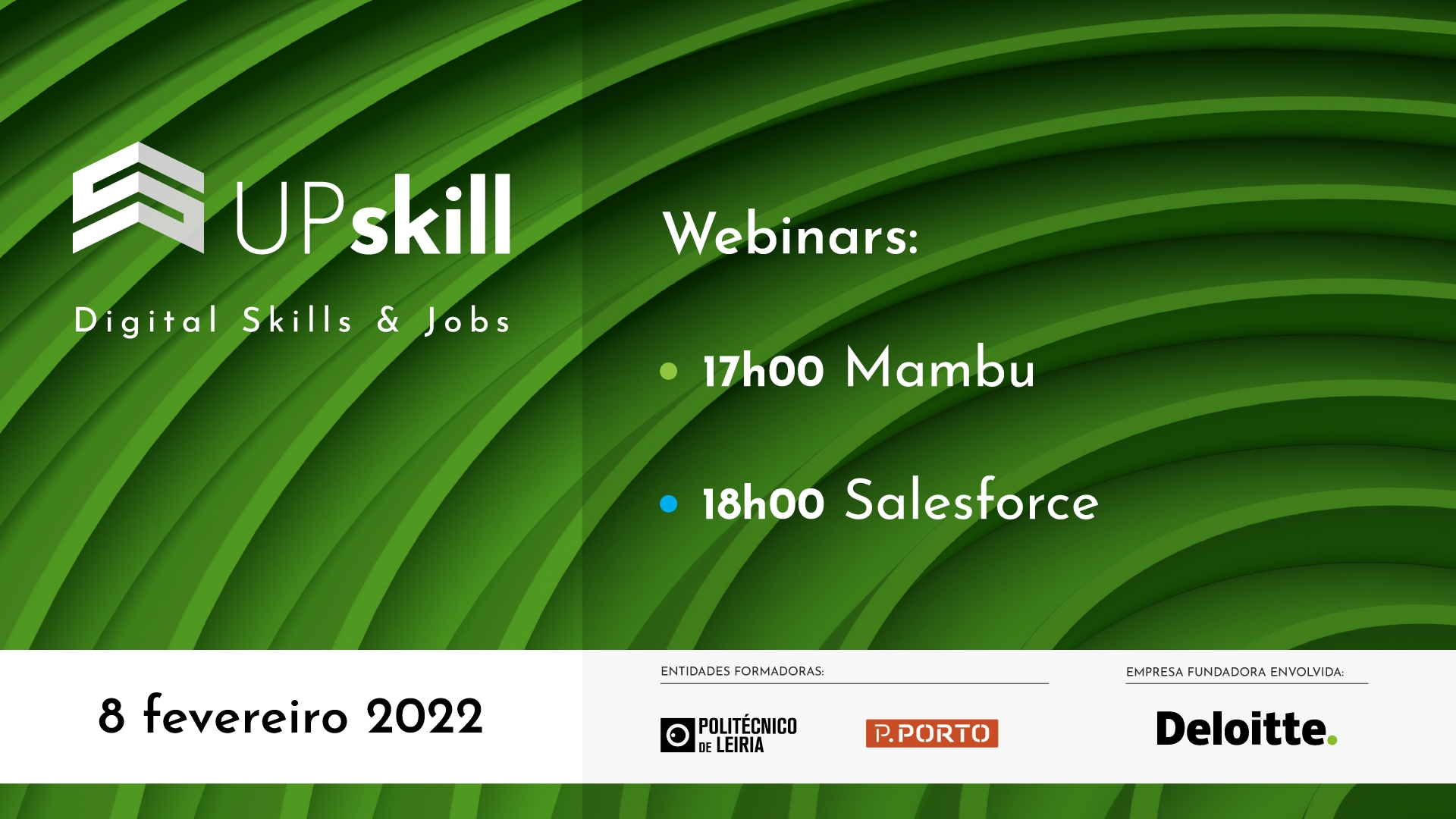 UPskill

Digital Skills & Jobs

Webinars:

• 17h00 Mambu

• 18h00 Salesforce

8 fevereiro 2022

ENTIDADES FORMADORAS:

POLITÉCNICO DE LEIRIA

P.PORTO

EMPRESA FUNDADORA ENVOLVIDA:

Deloitte.